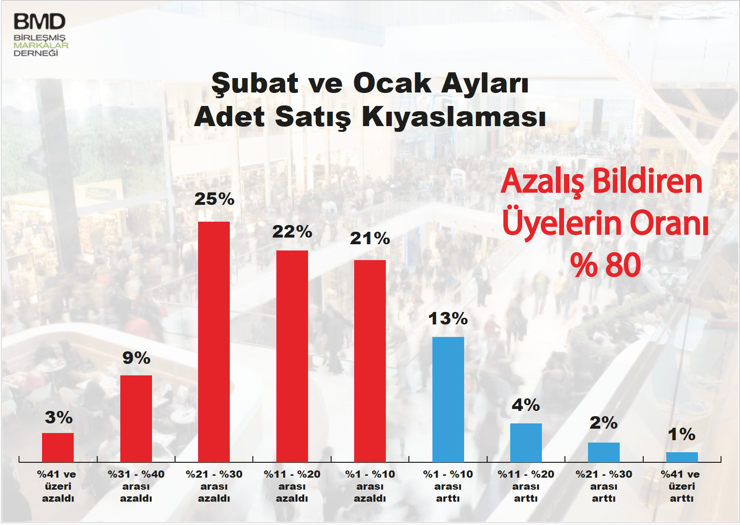 BMD
BİRLEŞMİŞ
MARKALAR
DERNEĞİ

Şubat ve Ocak Ayları
Adet Satış Kıyaslaması

Azalış Bildiren Üyelerin Oranı % 80

3%
9%
25%
22%
21%
13%
4%
2%
1%

%41 ve üzeri azaldı
%31 - %40 arası azaldı
%21 - %30 arası azaldı
%11 - %20 arası azaldı
%1 - %10 arası azaldı
%1 - %10 arası arttı
%11 - %20 arası arttı
%21 - %30 arası arttı
%41 ve üzeri arttı